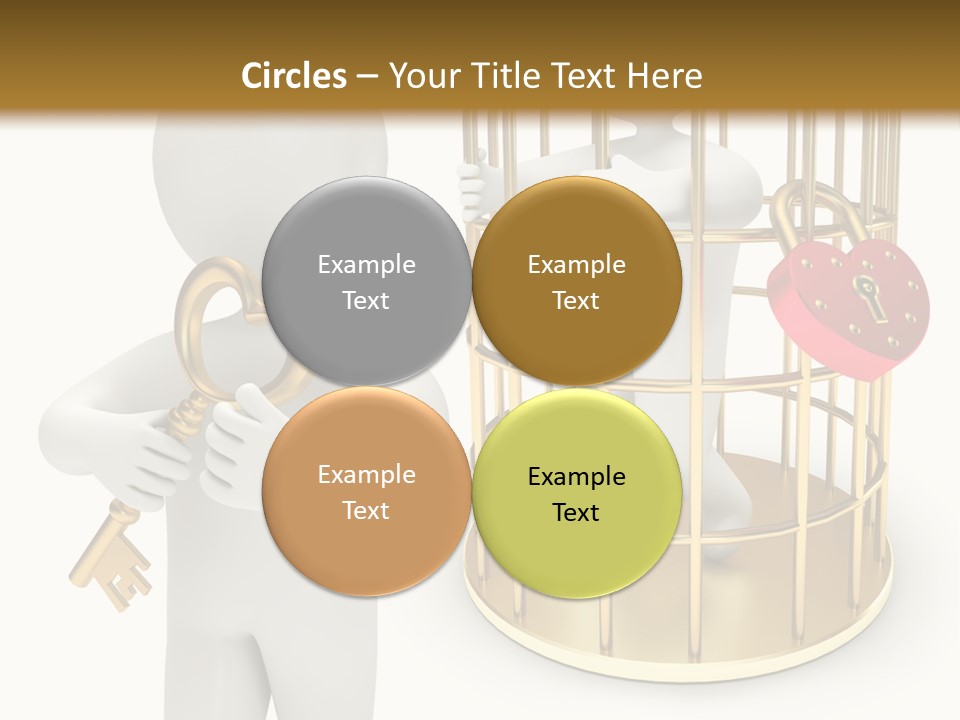 Circles – Your Title Text Here

Example Text

Example Text

Example Text

Example Text